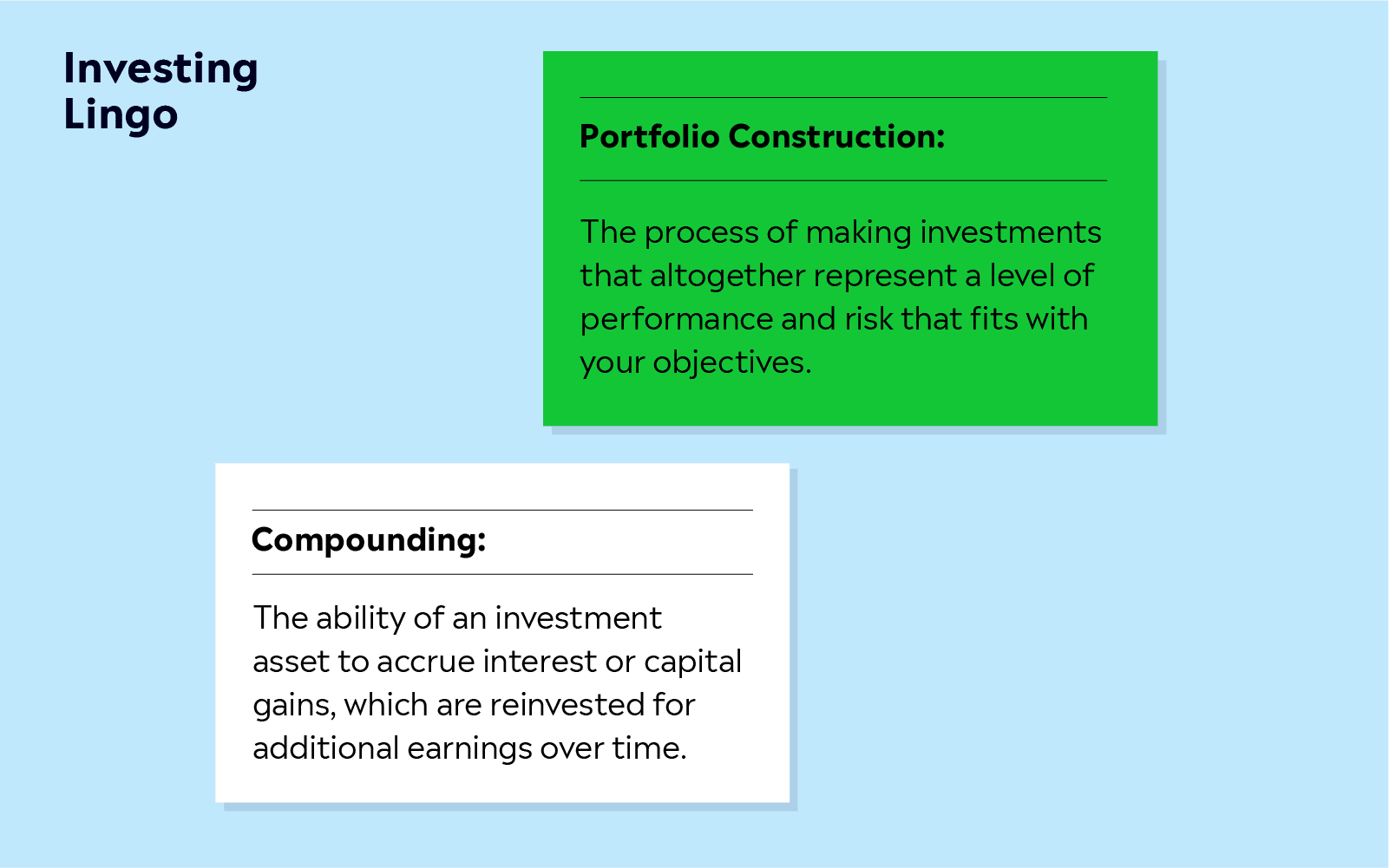 Investing Lingo

Portfolio Construction:

The process of making investments that altogether represent a level of performance and risk that fits with your objectives.

Compounding:

The ability of an investment asset to accrue interest or capital gains, which are reinvested for additional earnings over time.